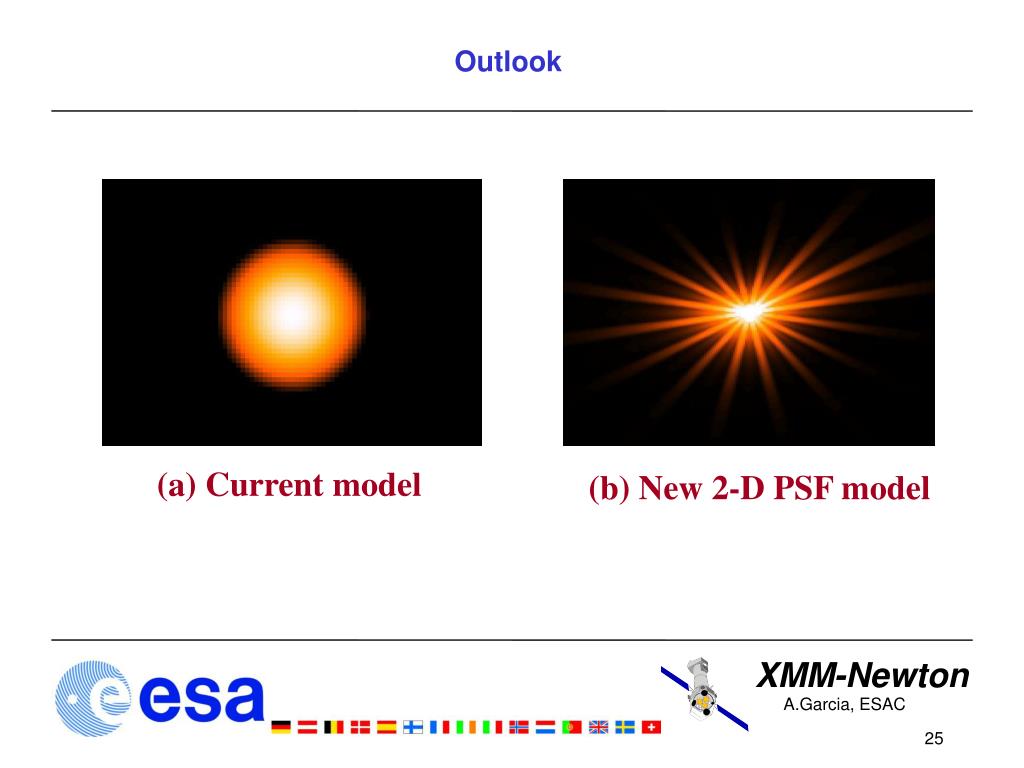 Outlook

(a) Current model

(b) New 2-D PSF model

esa

XMM-Newton
A.Garcia, ESAC

25